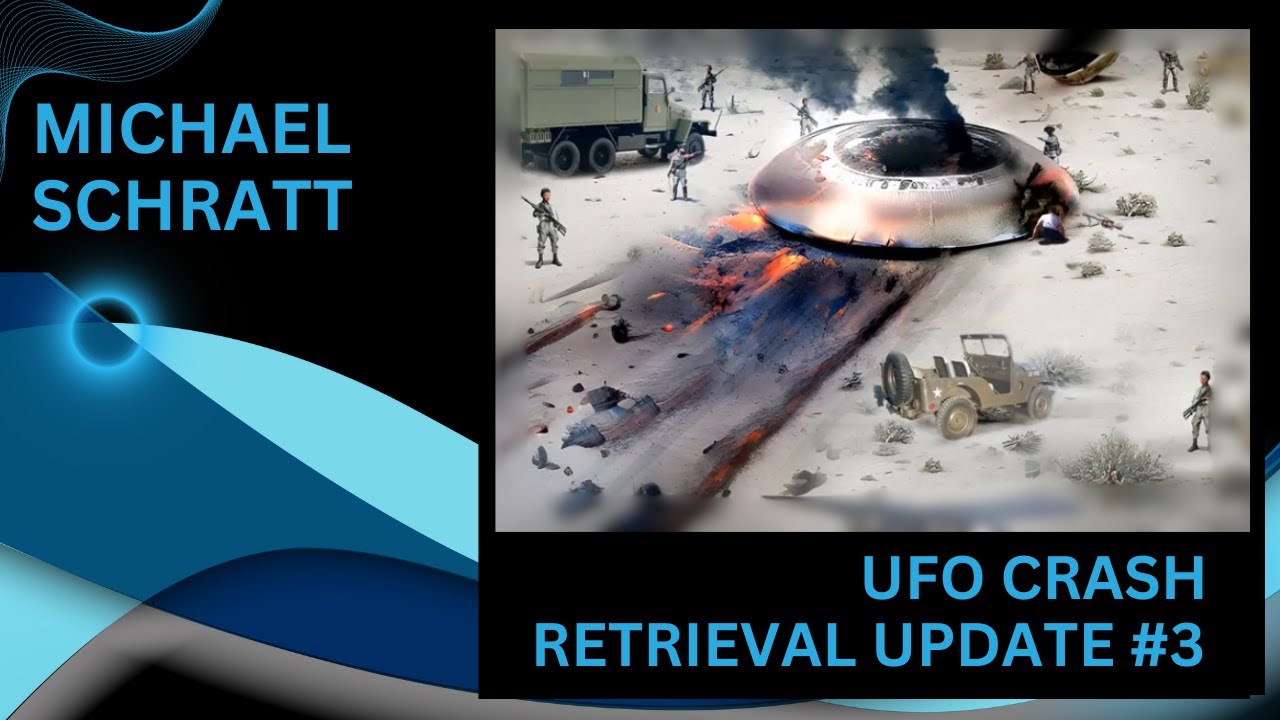 MICHAEL SCHRATT

UFO CRASH RETRIEVAL UPDATE #3